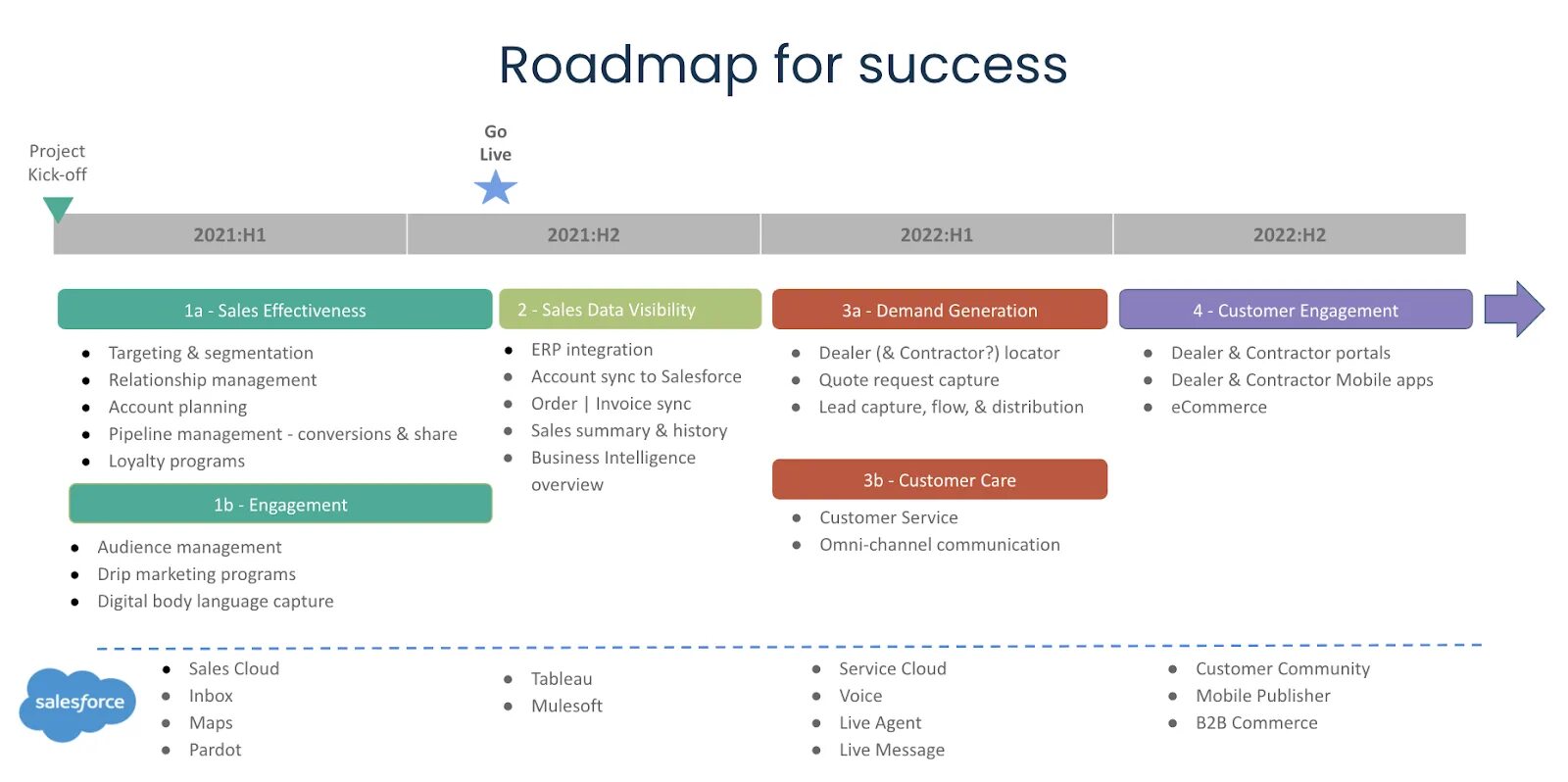 Roadmap for success

Project Kick-off

Go Live

2021:H1

2021:H2

2022:H1

2022:H2

1a - Sales Effectiveness

- Targeting & segmentation
- Relationship management
- Account planning
- Pipeline management - conversions & share
- Loyalty programs

1b - Engagement

- Audience management
- Drip marketing programs
- Digital body language capture

2 - Sales Data Visibility

- ERP integration
- Account sync to Salesforce
- Order | Invoice sync
- Sales summary & history
- Business Intelligence overview

3a - Demand Generation

- Dealer (& Contractor?) locator
- Quote request capture
- Lead capture, flow, & distribution

3b - Customer Care

- Customer Service
- Omni-channel communication

4 - Customer Engagement

- Dealer & Contractor portals
- Dealer & Contractor Mobile apps
- eCommerce

salesforce

- Sales Cloud
- Inbox
- Maps
- Pardot

- Tableau
- Mulesoft

- Service Cloud
- Voice
- Live Agent
- Live Message

- Customer Community
- Mobile Publisher
- B2B Commerce